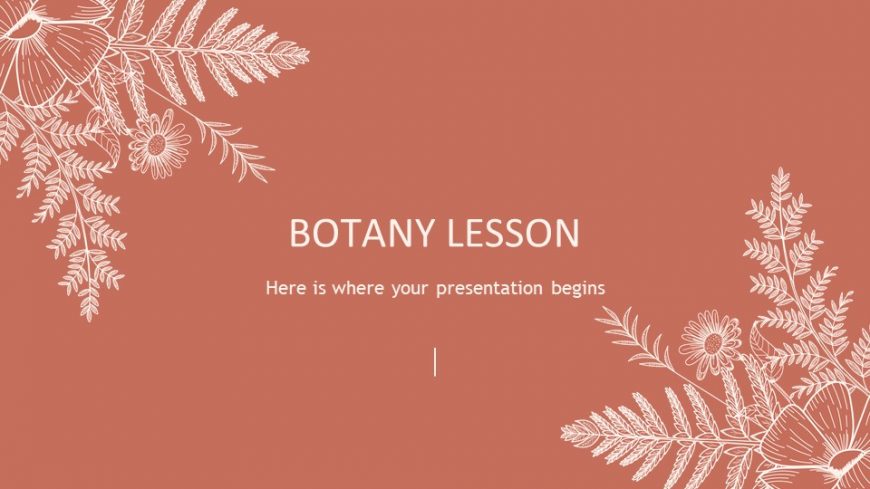 BOTANY LESSON

Here is where your presentation begins